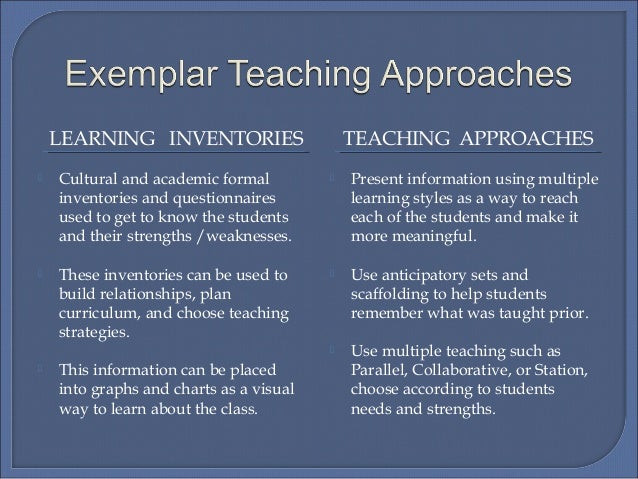 Exemplar Teaching Approaches

LEARNING INVENTORIES

Cultural and academic formal inventories and questionnaires used to get to know the students and their strengths /weaknesses.

These inventories can be used to build relationships, plan curriculum, and choose teaching strategies.

This information can be placed into graphs and charts as a visual way to learn about the class.

TEACHING APPROACHES

Present information using multiple learning styles as a way to reach each of the students and make it more meaningful.

Use anticipatory sets and scaffolding to help students remember what was taught prior.

Use multiple teaching such as Parallel, Collaborative, or Station, choose according to students needs and strengths.